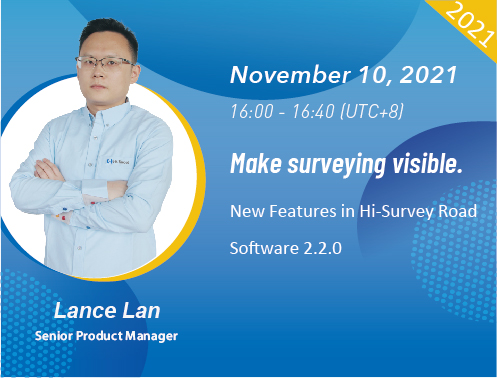 2021

November 10, 2021

16:00 - 16:40 (UTC+8)

Make surveying visible.

New Features in Hi-Survey Road Software 2.2.0

Hi-Target

Lance Lan

Senior Product Manager